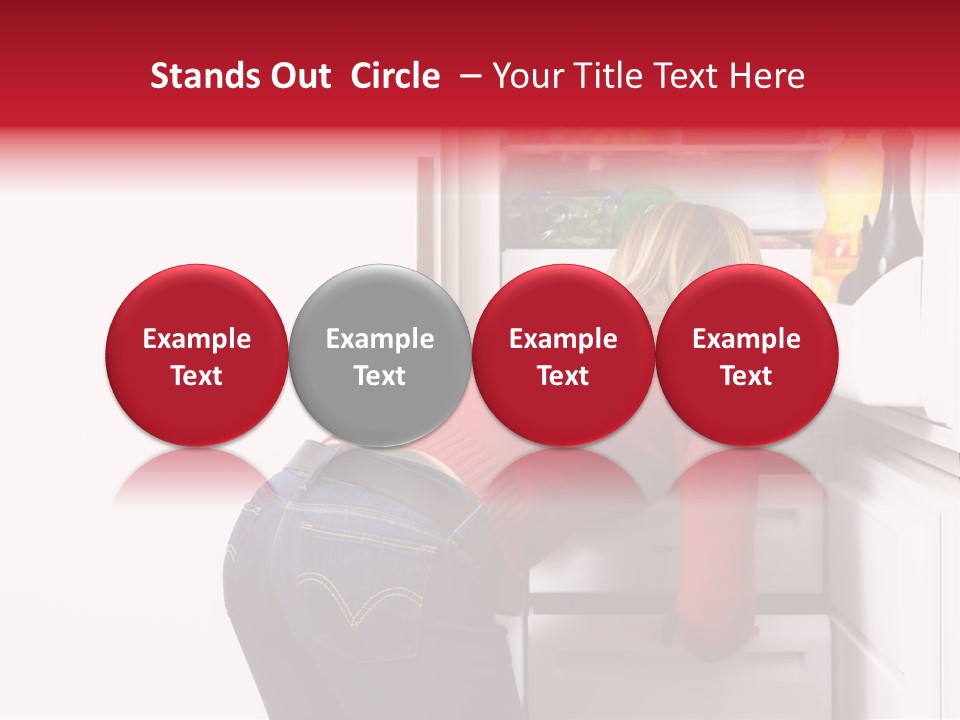 Stands Out Circle – Your Title Text Here

Example Text

Example Text

Example Text

Example Text